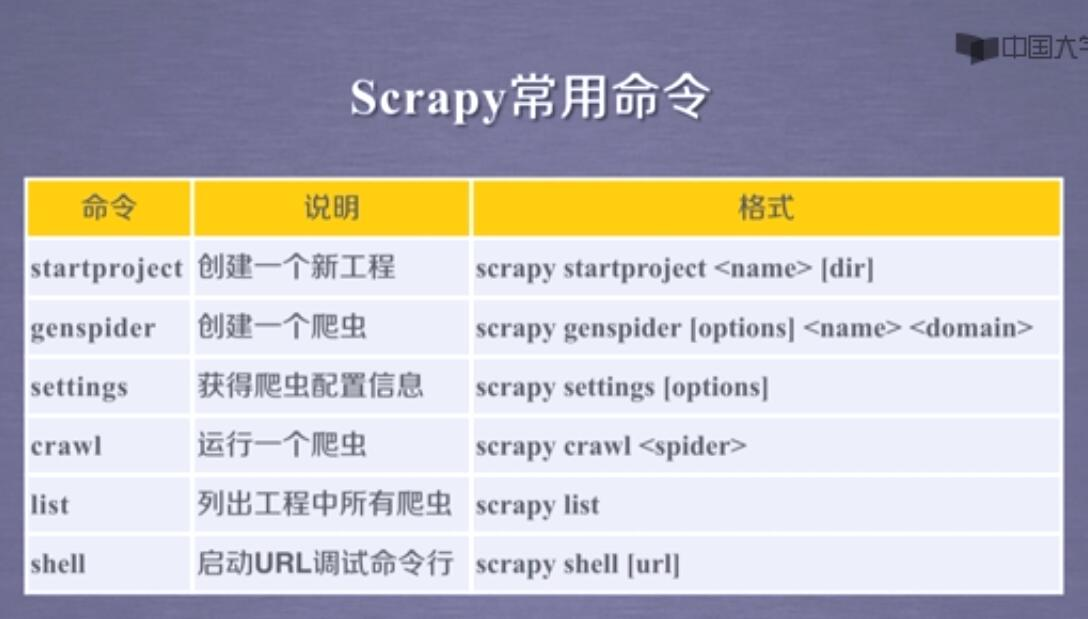 中国大学

Scrapy常用命令

| 命令 | 说明 | 格式 |
|---|---|---|
| startproject | 创建一个新工程 | scrapy startproject <name> [dir] |
| genspider | 创建一个爬虫 | scrapy genspider [options] <name> <domain> |
| settings | 获得爬虫配置信息 | scrapy settings [options] |
| crawl | 运行一个爬虫 | scrapy crawl <spider> |
| list | 列出工程中所有爬虫 | scrapy list |
| shell | 启动URL调试命令行 | scrapy shell [url] |